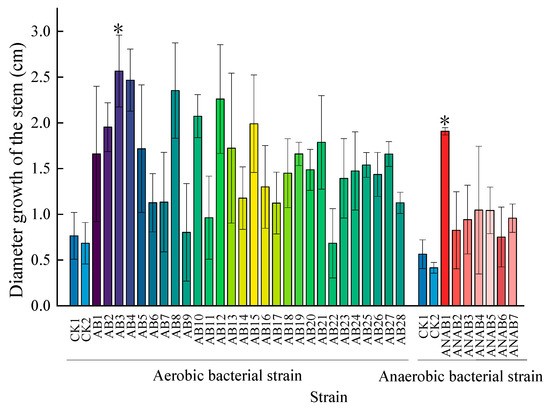 Diameter growth of the stem (cm)

3.0
2.5
2.0
1.5
1.0
0.5
0.0

*

*

CK1 CK2 AB1 AB2 AB3 AB4 AB5 AB6 AB7 AB8 AB9 AB10 AB11 AB12 AB13 AB14 AB15 AB16 AB17 AB18 AB19 AB20 AB21 AB22 AB23 AB24 AB25 AB26 AB27 AB28

CK1 CK2 ANAB1 ANAB2 ANAB3 ANAB4 ANAB5 ANAB6 ANAB7

Aerobic bacterial strain

Anaerobic bacterial strain

Strain